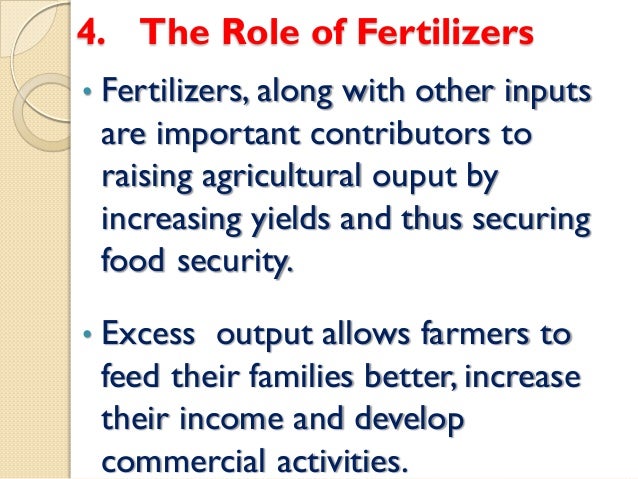 4. The Role of Fertilizers

• Fertilizers, along with other inputs are important contributors to raising agricultural ouput by increasing yields and thus securing food security.

• Excess output allows farmers to feed their families better, increase their income and develop commercial activities.